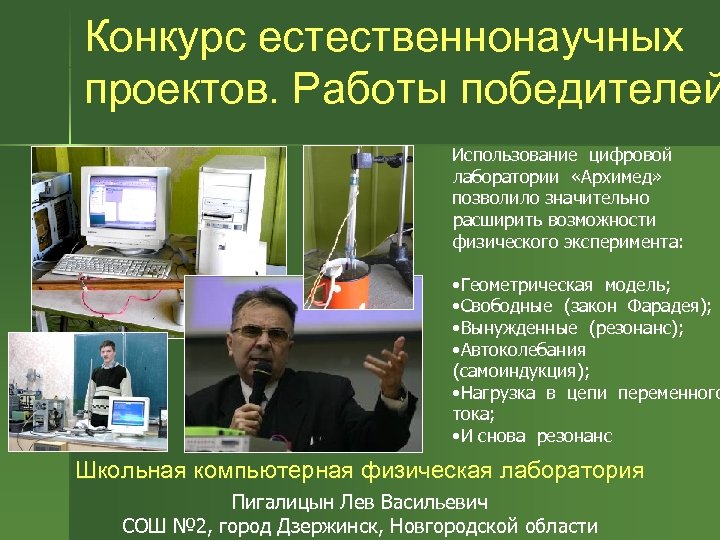 Конкурс естественнонаучных проектов. Работы победителей

Использование цифровой лаборатории «Архимед» позволило значительно расширить возможности физического эксперимента:

•Геометрическая модель;
•Свободные (закон Фарадея);
•Вынужденные (резонанс);
•Автоколебания (самоиндукция);
•Нагрузка в цепи переменного тока;
•И снова резонанс

Школьная компьютерная физическая лаборатория

Пигалицын Лев Васильевич
СОШ №2, город Дзержинск, Новгородской области